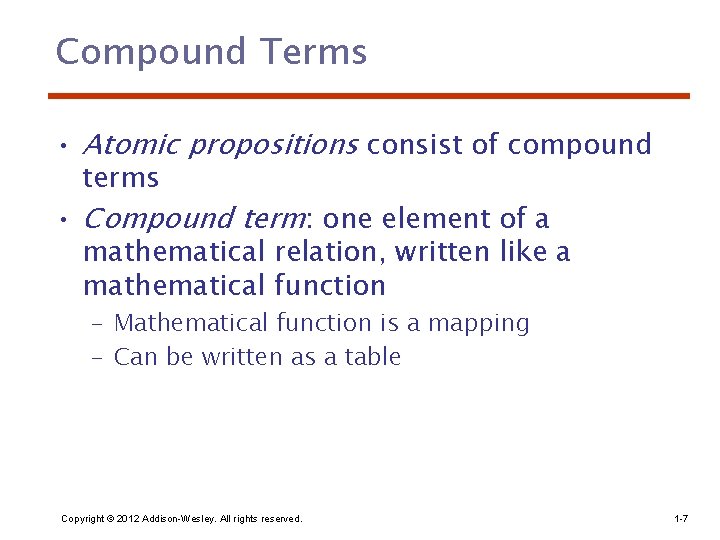 Compound Terms

• Atomic propositions consist of compound terms

• Compound term: one element of a mathematical relation, written like a mathematical function

– Mathematical function is a mapping

– Can be written as a table

Copyright © 2012 Addison-Wesley. All rights reserved.

1-7